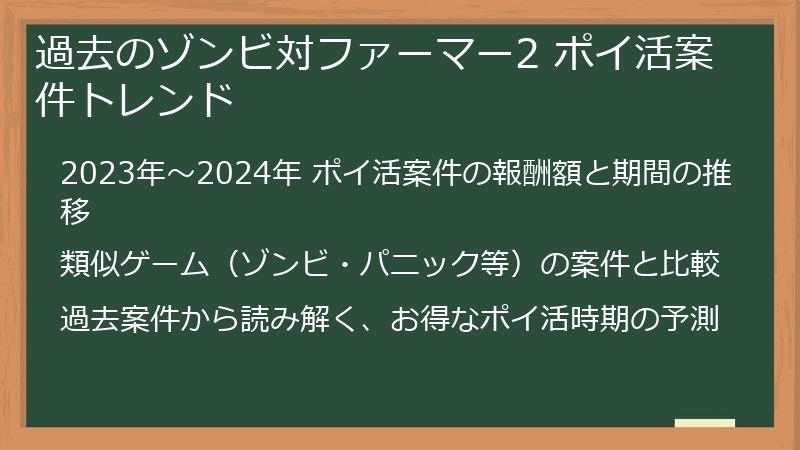 過去のゾンビ対ファーマー2 ポイ活案件トレンド

2023年～2024年 ポイ活案件の報酬額と期間の推移

類似ゲーム（ゾンビ・パニック等）の案件と比較

過去案件から読み解く、お得なポイ活時期の予測